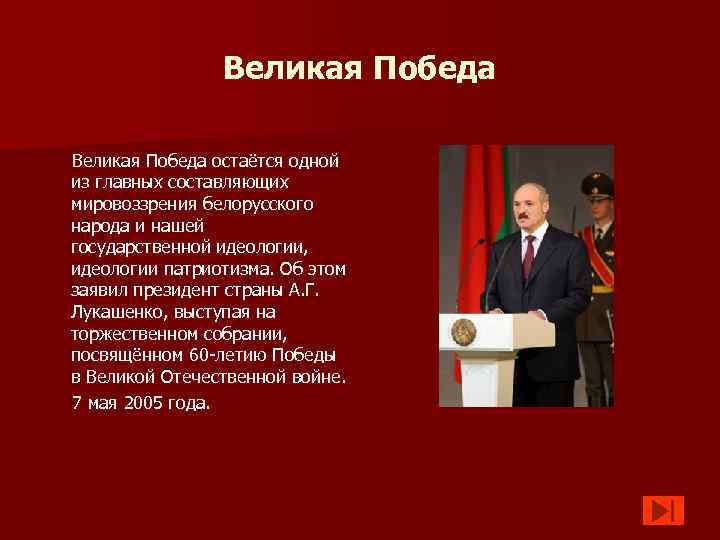 Великая Победа

Великая Победа остаётся одной из главных составляющих мировоззрения белорусского народа и нашей государственной идеологии, идеологии патриотизма. Об этом заявил президент страны А.Г. Лукашенко, выступая на торжественном собрании, посвящённом 60-летию Победы в Великой Отечественной войне.

7 мая 2005 года.